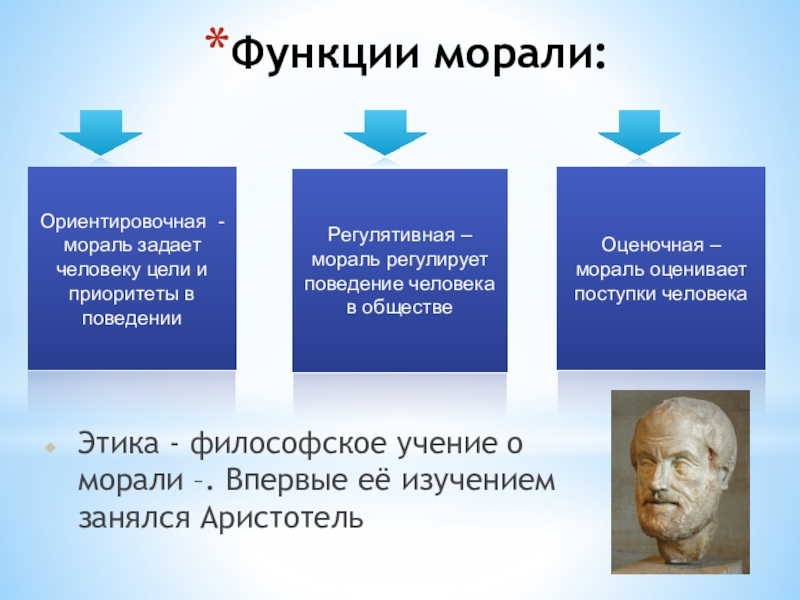 *Функции морали:

Ориентировочная - мораль задает человеку цели и приоритеты в поведении

Регулятивная – мораль регулирует поведение человека в обществе

Оценочная – мораль оценивает поступки человека

Этика - философское учение о морали –. Впервые её изучением занялся Аристотель